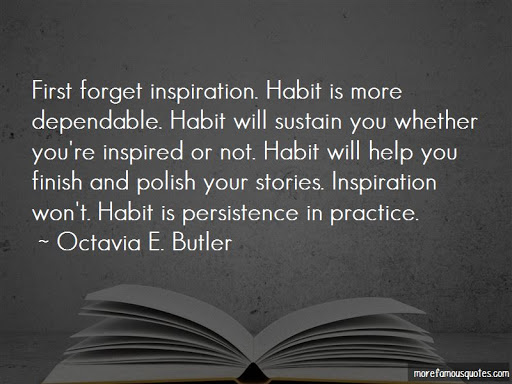 First forget inspiration. Habit is more dependable. Habit will sustain you whether you're inspired or not. Habit will help you finish and polish your stories. Inspiration won't. Habit is persistence in practice.
~ Octavia E. Butler

morefamousquotes.com